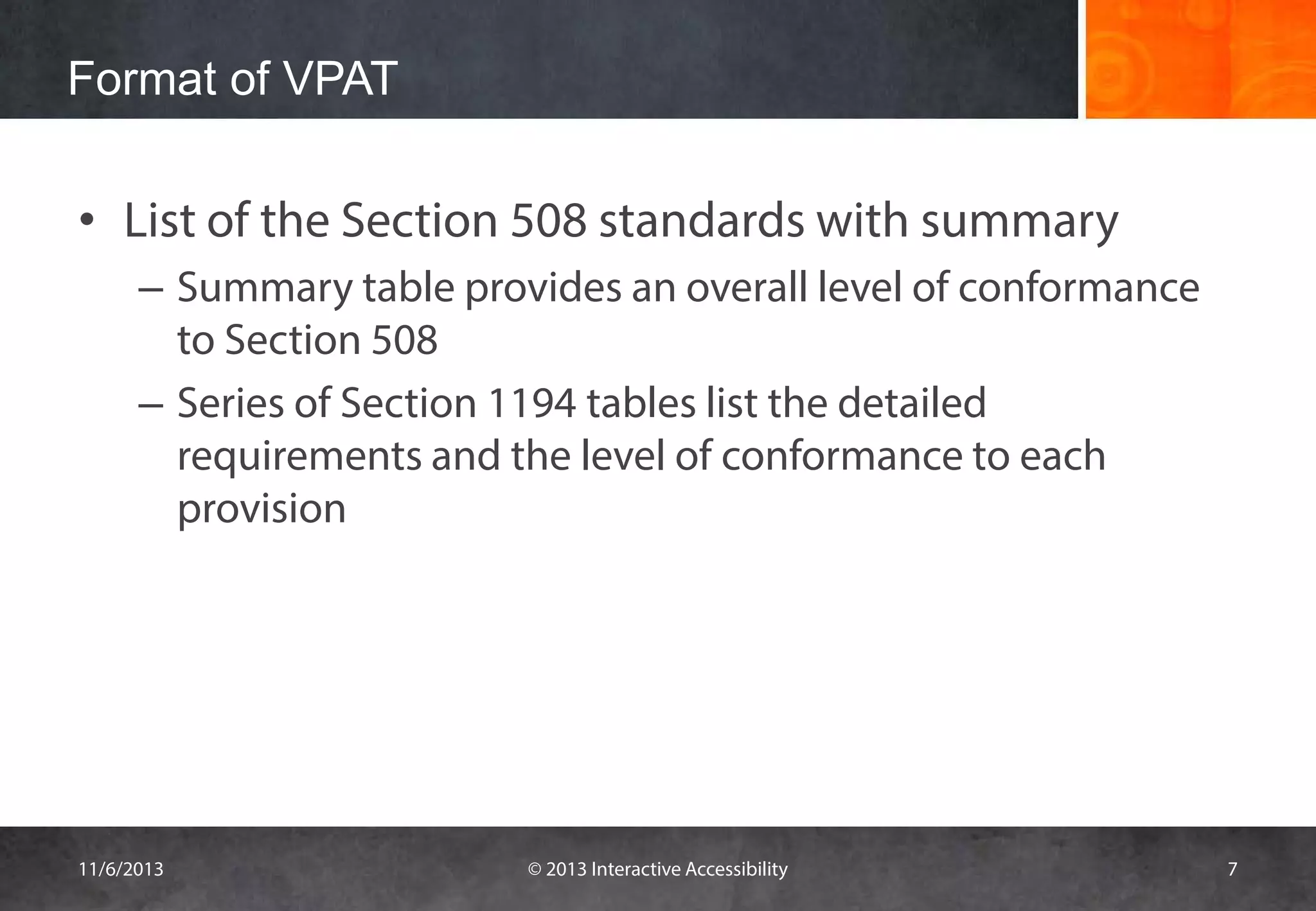 Format of VPAT

• List of the Section 508 standards with summary
– Summary table provides an overall level of conformance to Section 508
– Series of Section 1194 tables list the detailed requirements and the level of conformance to each provision

11/6/2013
© 2013 Interactive Accessibility
7